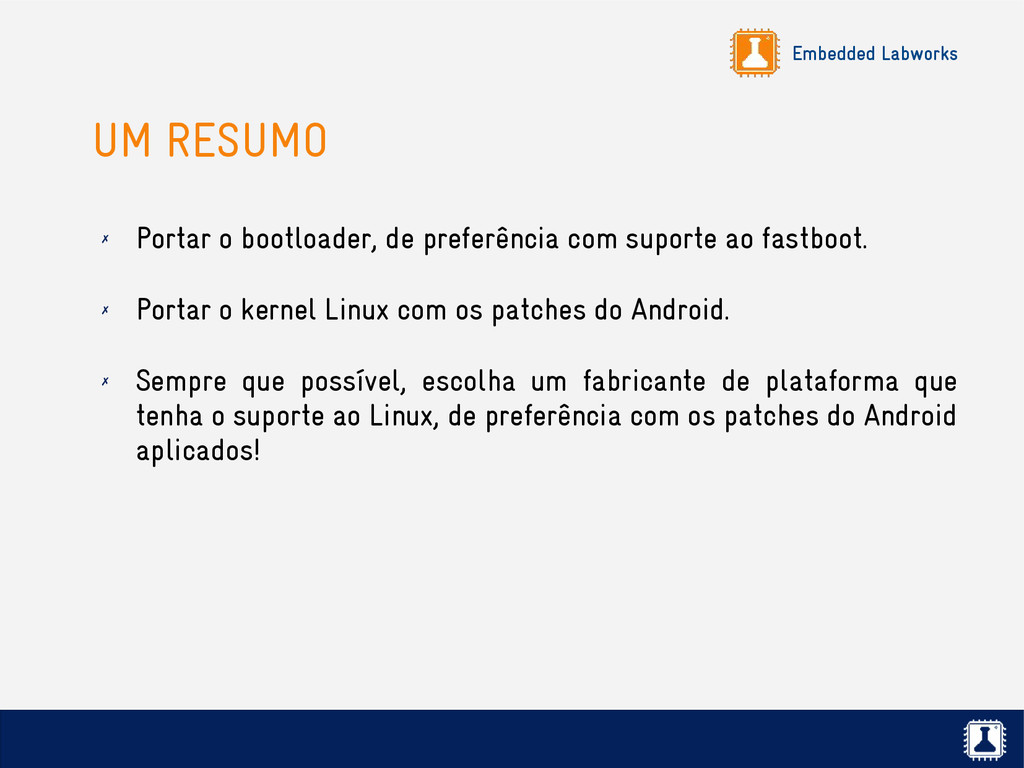 Embedded Labworks

UM RESUMO

✗ Portar o bootloader, de preferência com suporte ao fastboot.

✗ Portar o kernel Linux com os patches do Android.

✗ Sempre que possível, escolha um fabricante de plataforma que tenha o suporte ao Linux, de preferência com os patches do Android aplicados!